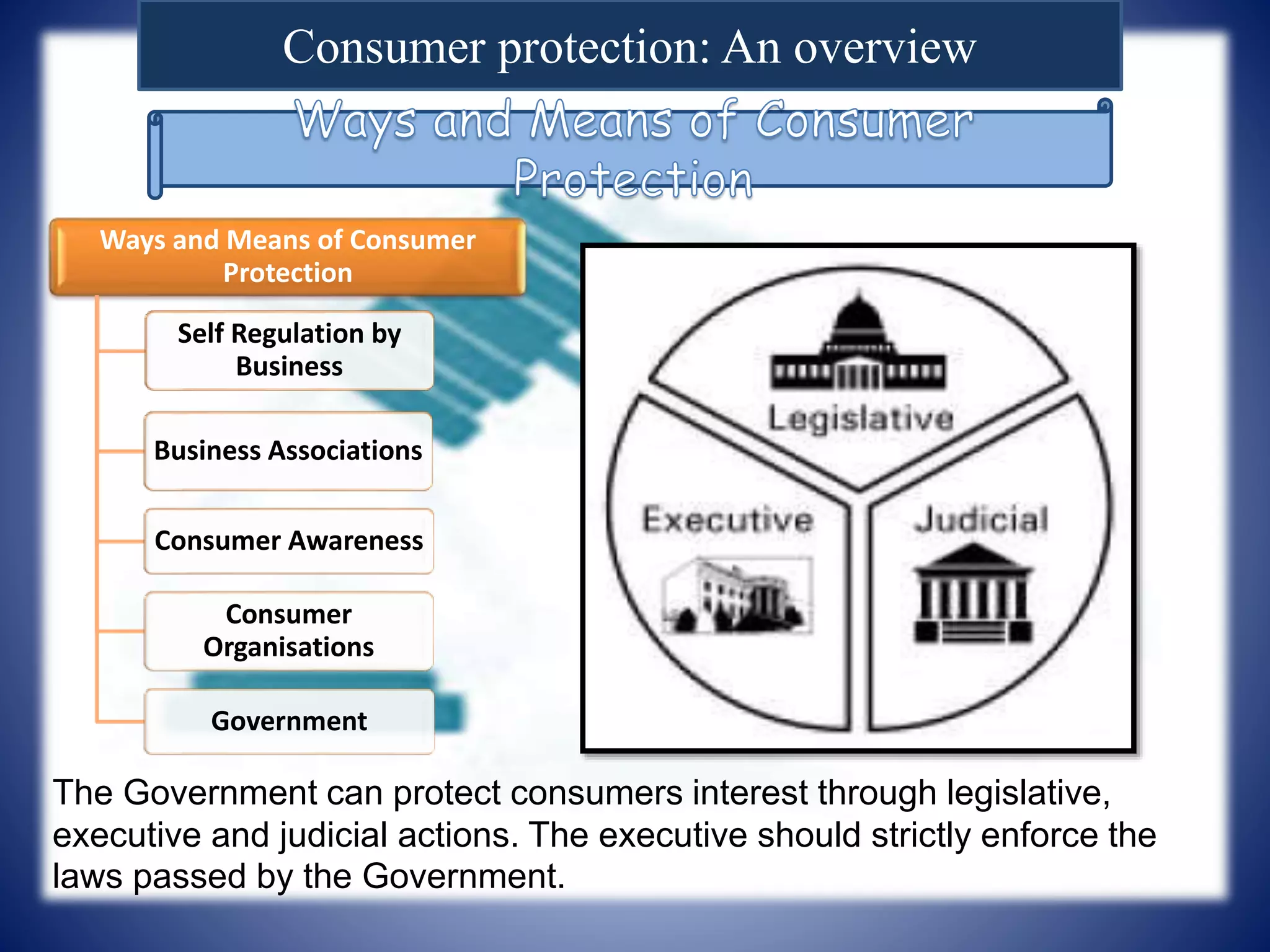 Consumer protection: An overview

Ways and Means of Consumer Protection

Ways and Means of Consumer Protection

Self Regulation by Business

Business Associations

Consumer Awareness

Consumer Organisations

Government

Legislative

Executive

Judicial

The Government can protect consumers interest through legislative, executive and judicial actions. The executive should strictly enforce the laws passed by the Government.